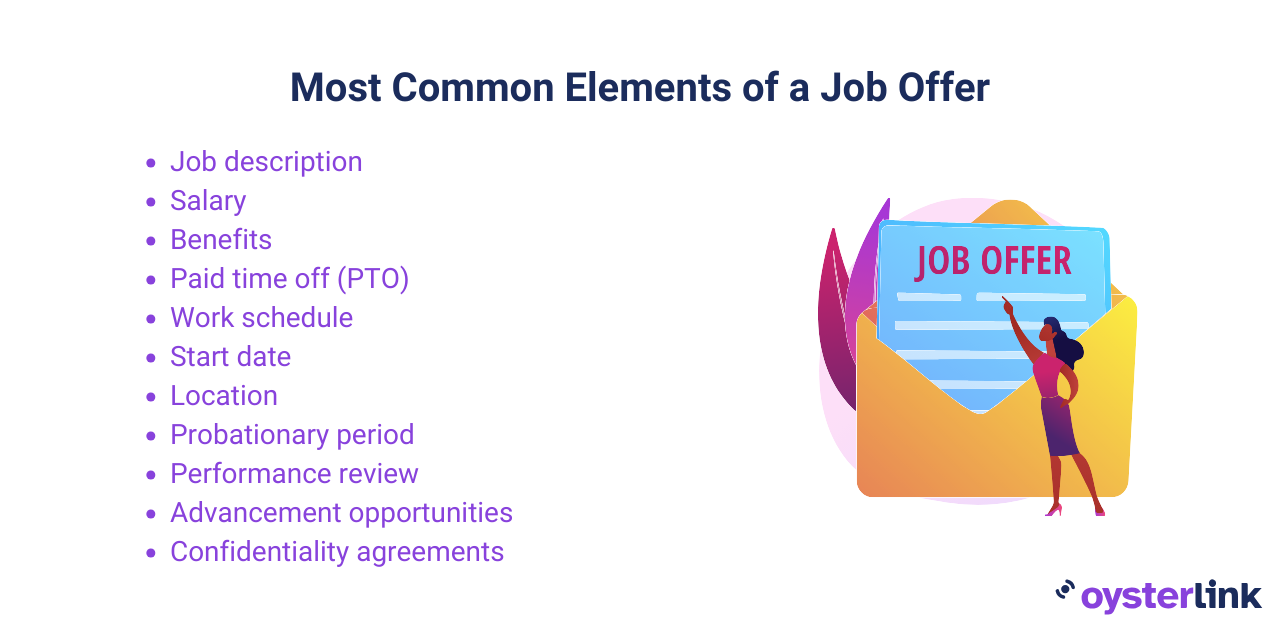 Most Common Elements of a Job Offer

- Job description
- Salary
- Benefits
- Paid time off (PTO)
- Work schedule
- Start date
- Location
- Probationary period
- Performance review
- Advancement opportunities
- Confidentiality agreements

JOB OFFER

oysterlink